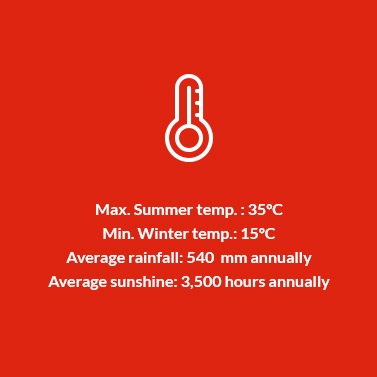 Max. Summer temp. : 35°C
Min. Winter temp.: 15°C
Average rainfall: 540 mm annually
Average sunshine: 3,500 hours annually